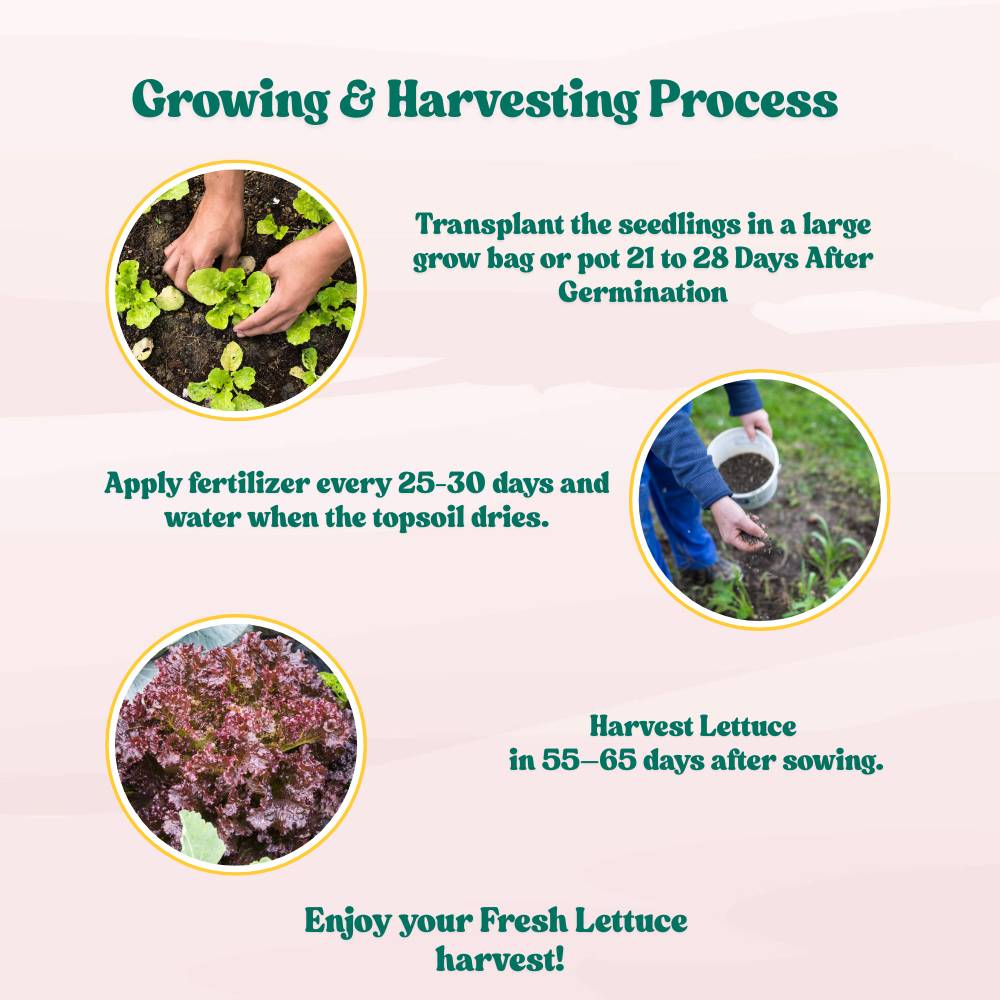 Growing & Harvesting Process

Transplant the seedlings in a large grow bag or pot 21 to 28 Days After Germination

Apply fertilizer every 25-30 days and water when the topsoil dries.

Harvest Lettuce in 55–65 days after sowing.

Enjoy your Fresh Lettuce harvest!